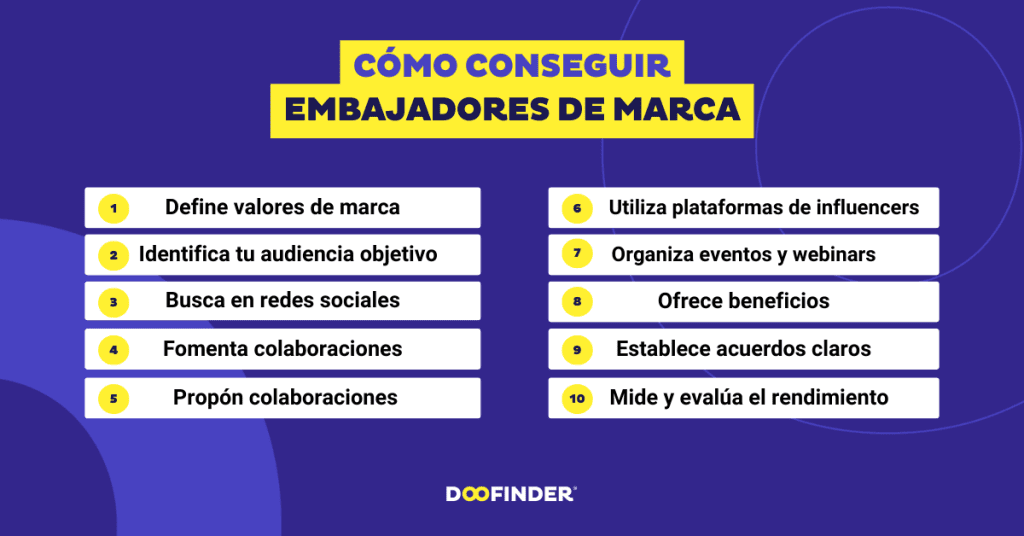 CÓMO CONSEGUIR
EMBAJADORES DE MARCA

1 Define valores de marca
2 Identifica tu audiencia objetivo
3 Busca en redes sociales
4 Fomenta colaboraciones
5 Propón colaboraciones

6 Utiliza plataformas de influencers
7 Organiza eventos y webinars
8 Ofrece beneficios
9 Establece acuerdos claros
10 Mide y evalúa el rendimiento

DOOFINDER